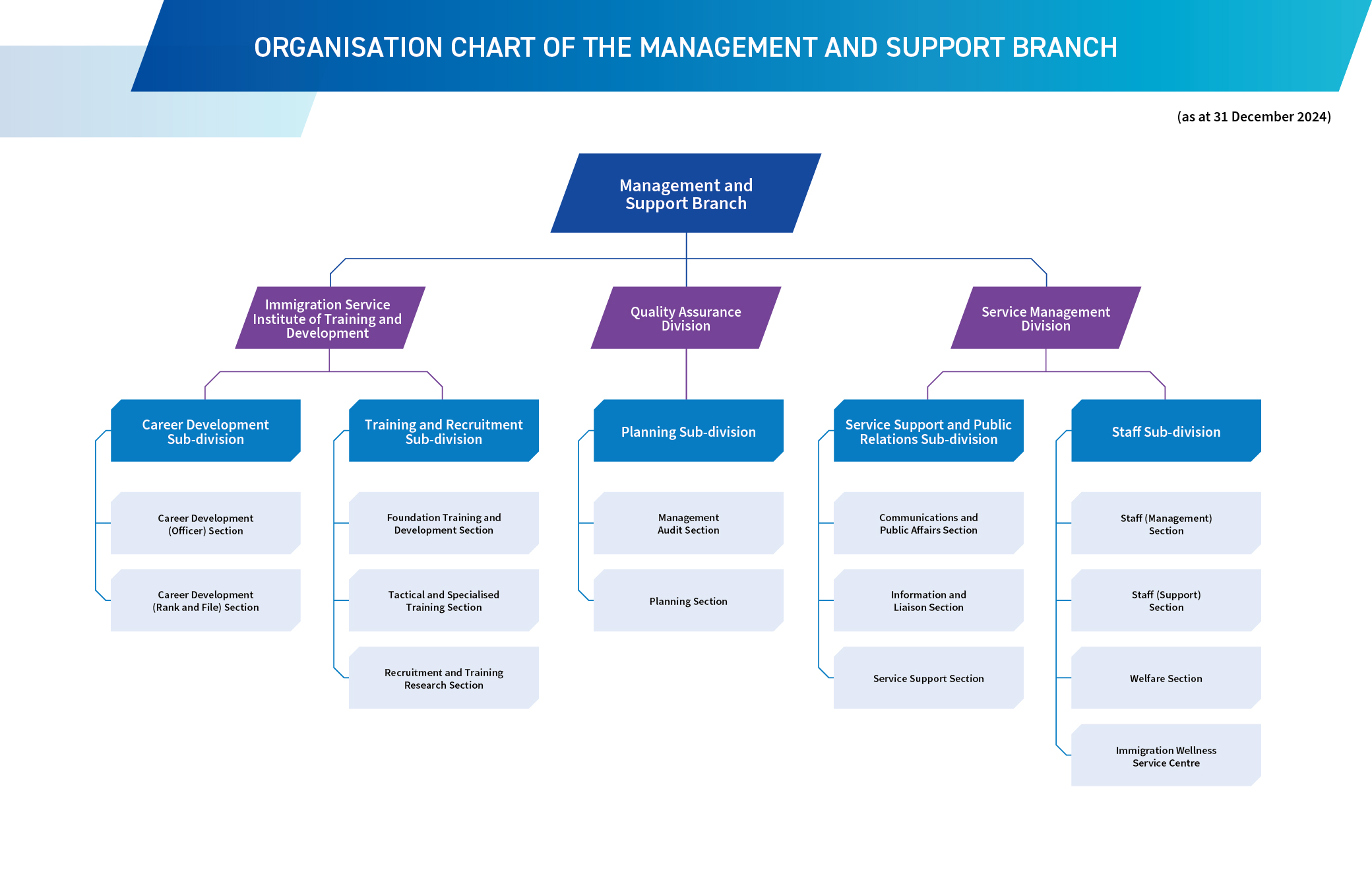 ORGANISATION CHART OF THE MANAGEMENT AND SUPPORT BRANCH

(as at 31 December 2024)

Management and Support Branch

Immigration Service Institute of Training and Development

Quality Assurance Division

Service Management Division

Career Development Sub-division

Career Development (Officer) Section

Career Development (Rank and File) Section

Training and Recruitment Sub-division

Foundation Training and Development Section

Tactical and Specialised Training Section

Recruitment and Training Research Section

Planning Sub-division

Management Audit Section

Planning Section

Service Support and Public Relations Sub-division

Communications and Public Affairs Section

Information and Liaison Section

Service Support Section

Staff Sub-division

Staff (Management) Section

Staff (Support) Section

Welfare Section

Immigration Wellness Service Centre